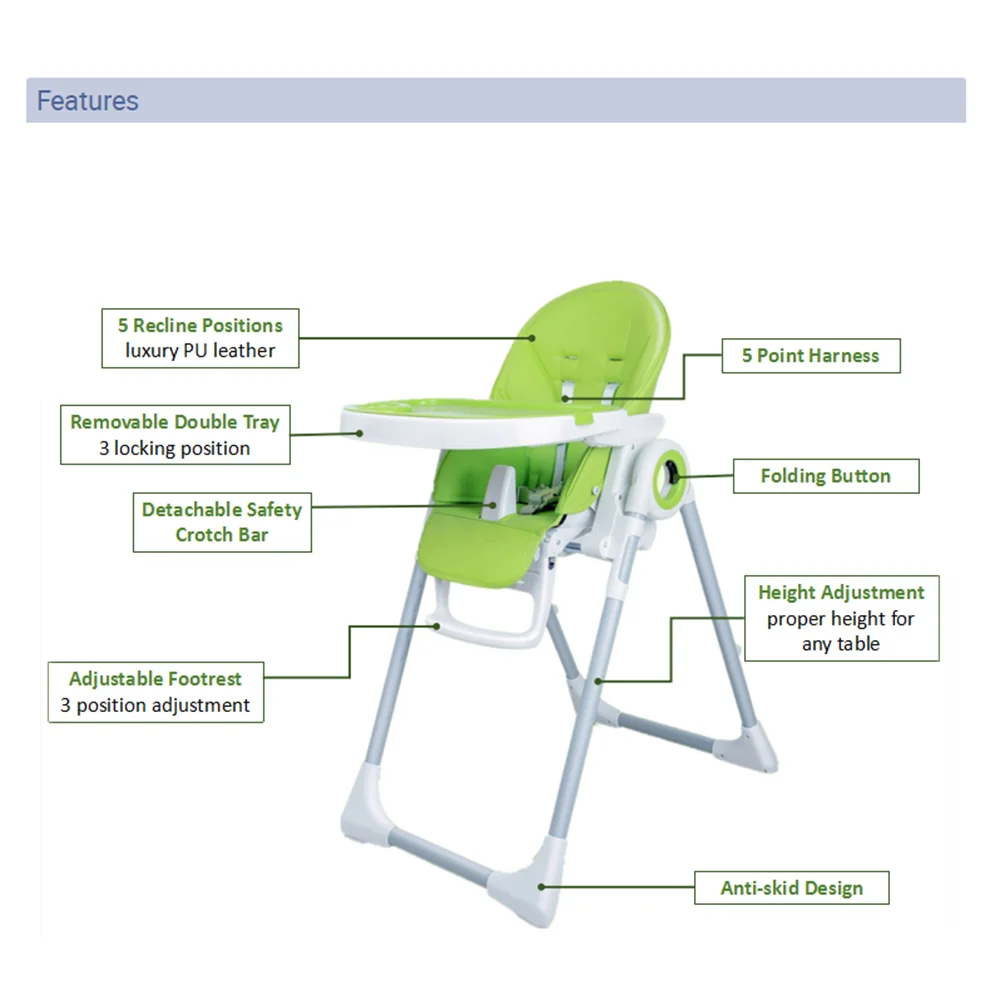 Features

5 Recline Positions
luxury PU leather

Removable Double Tray
3 locking position

Detachable Safety
Crotch Bar

Adjustable Footrest
3 position adjustment

5 Point Harness

Folding Button

Height Adjustment
proper height for
any table

Anti-skid Design